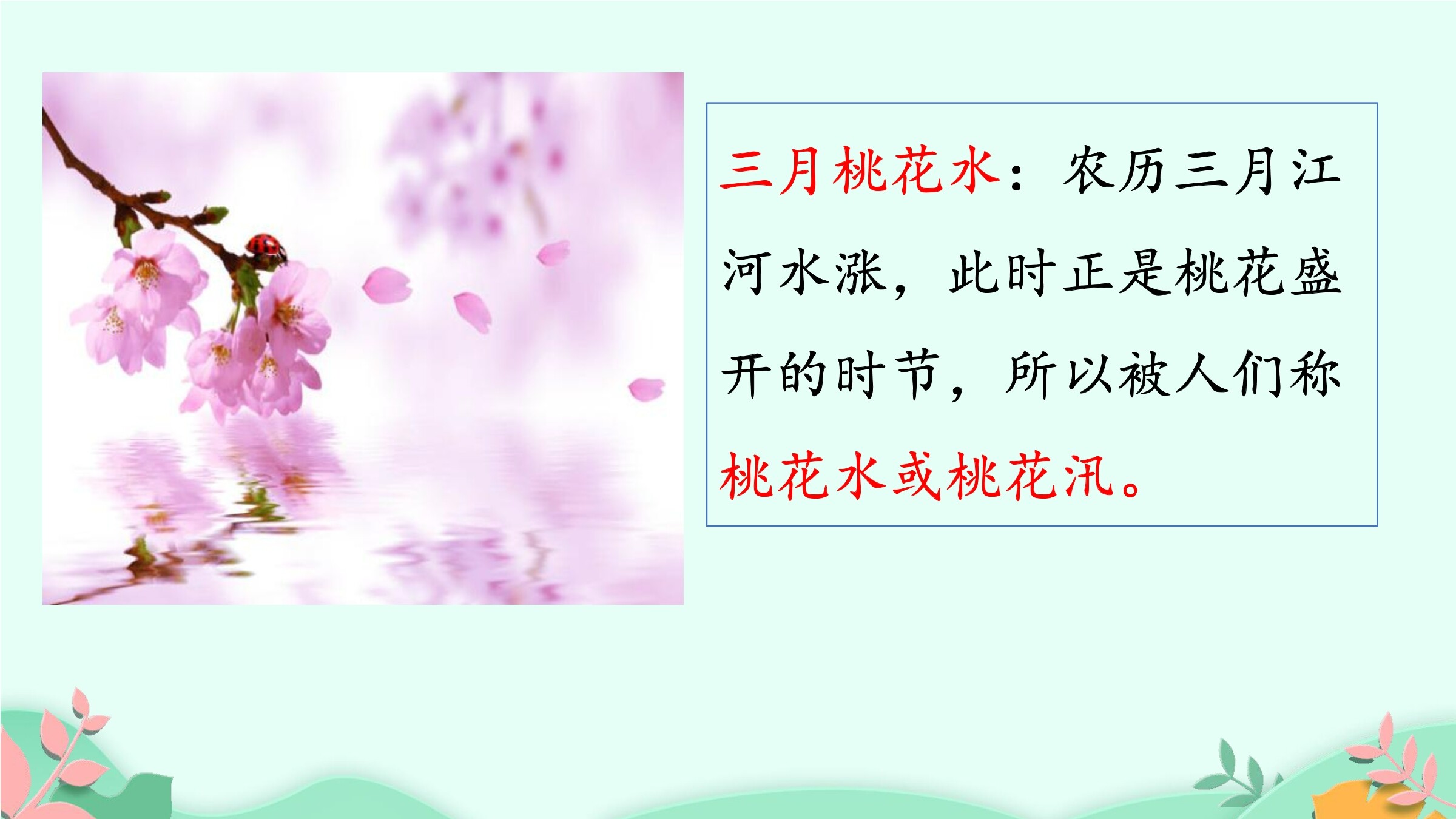 三月桃花水：农历三月江河水涨，此时正是桃花盛开的时节，所以被人们称桃花水或桃花汛。